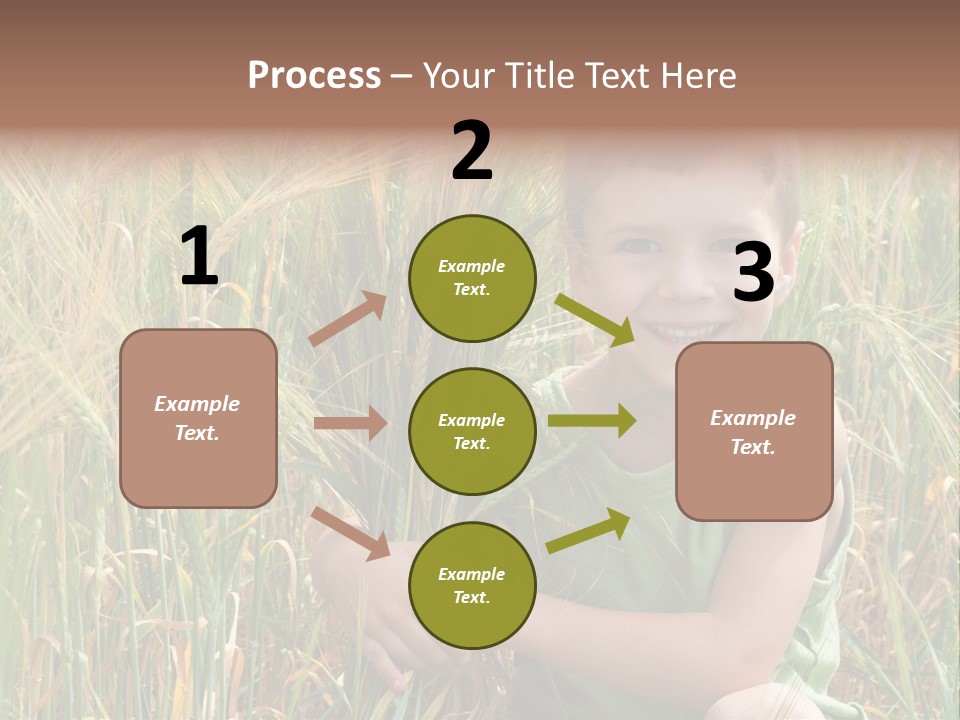 Process – Your Title Text Here

1

Example Text.

2

Example Text.

Example Text.

Example Text.

3

Example Text.